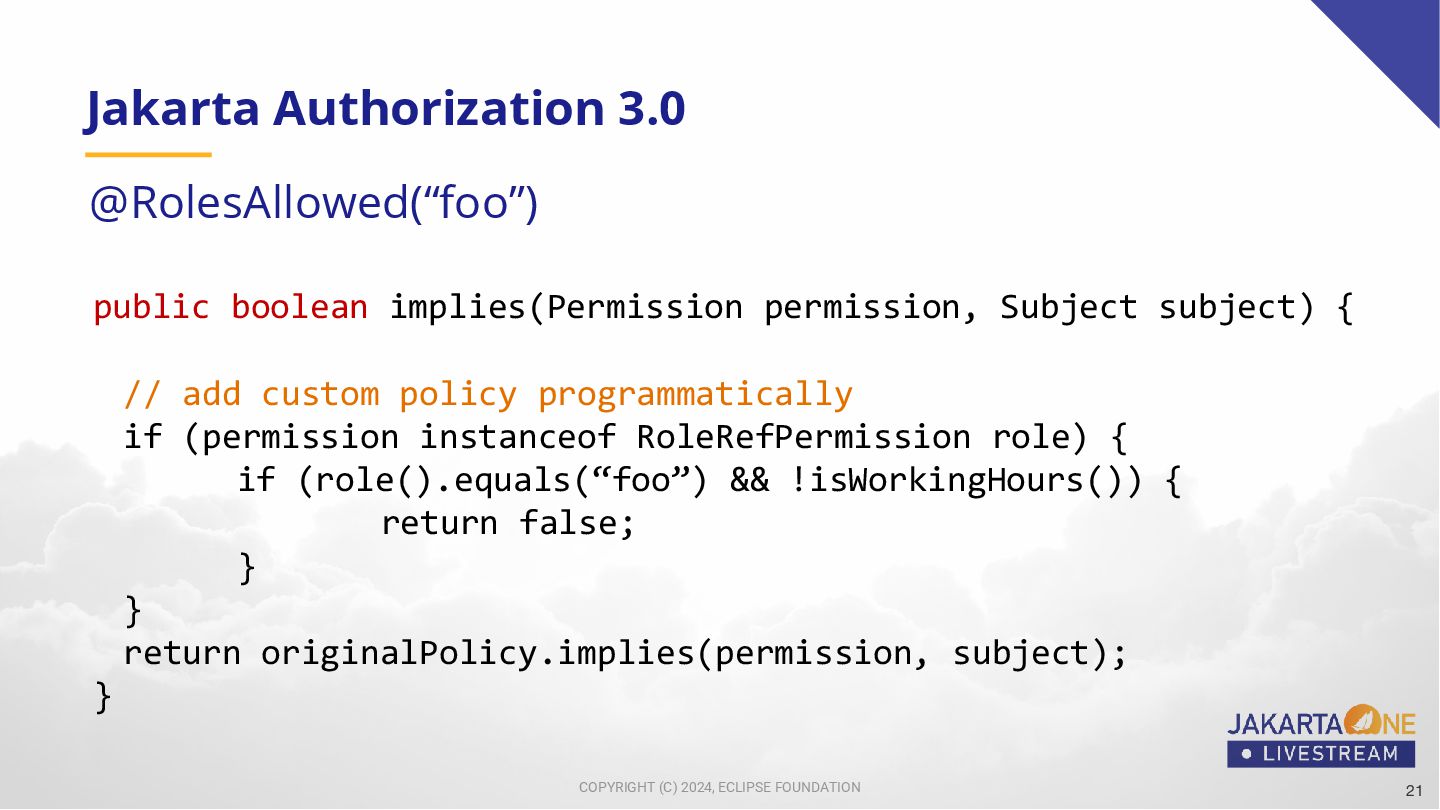 Jakarta Authorization 3.0

@RolesAllowed(“foo”)

public boolean implies(Permission permission, Subject subject) {

  // add custom policy programmatically
  if (permission instanceof RoleRefPermission role) {
        if (role().equals(“foo”) && !isWorkingHours()) {
              return false;
        }
  }
  return originalPolicy.implies(permission, subject);
}

JAKARTA ONE
LIVESTREAM

COPYRIGHT (C) 2024, ECLIPSE FOUNDATION

21